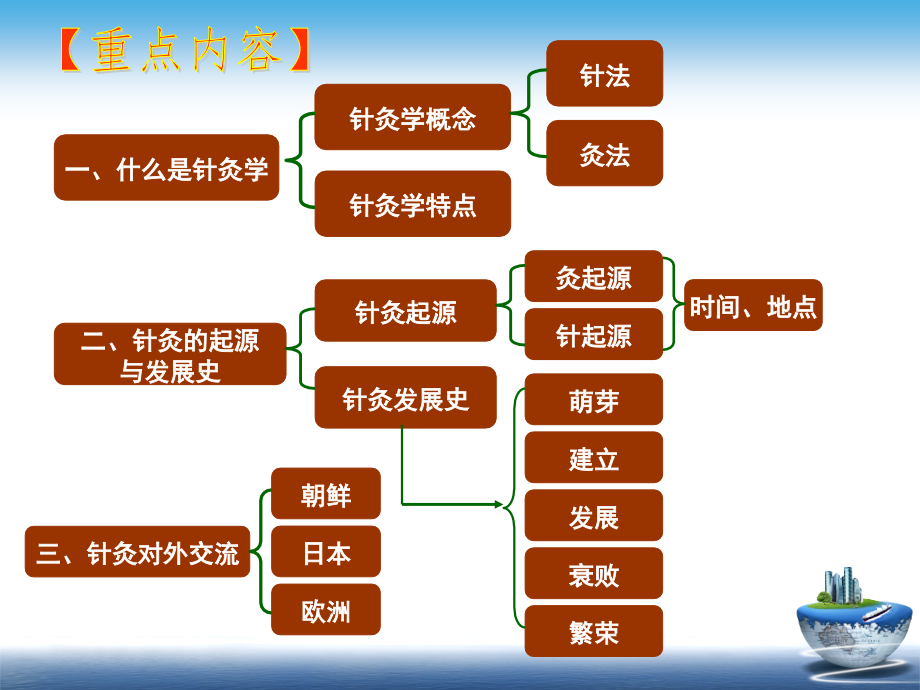 【重点内容】

一、什么是针灸学

针灸学概念

针法

灸法

针灸学特点

二、针灸的起源与发展史

针灸起源

灸起源

针起源

时间、地点

针灸发展史

萌芽

建立

发展

衰败

繁荣

三、针灸对外交流

朝鲜

日本

欧洲